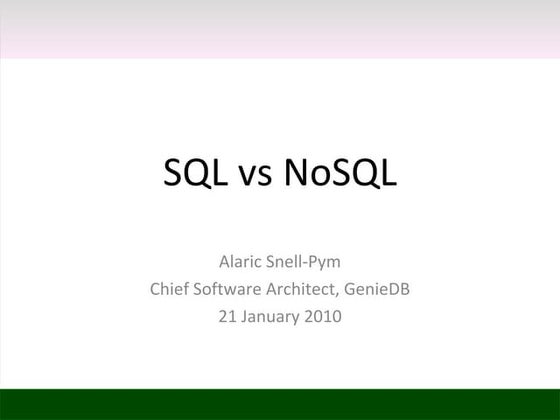 SQL vs NoSQL

Alaric Snell-Pym
Chief Software Architect, GenieDB
21 January 2010